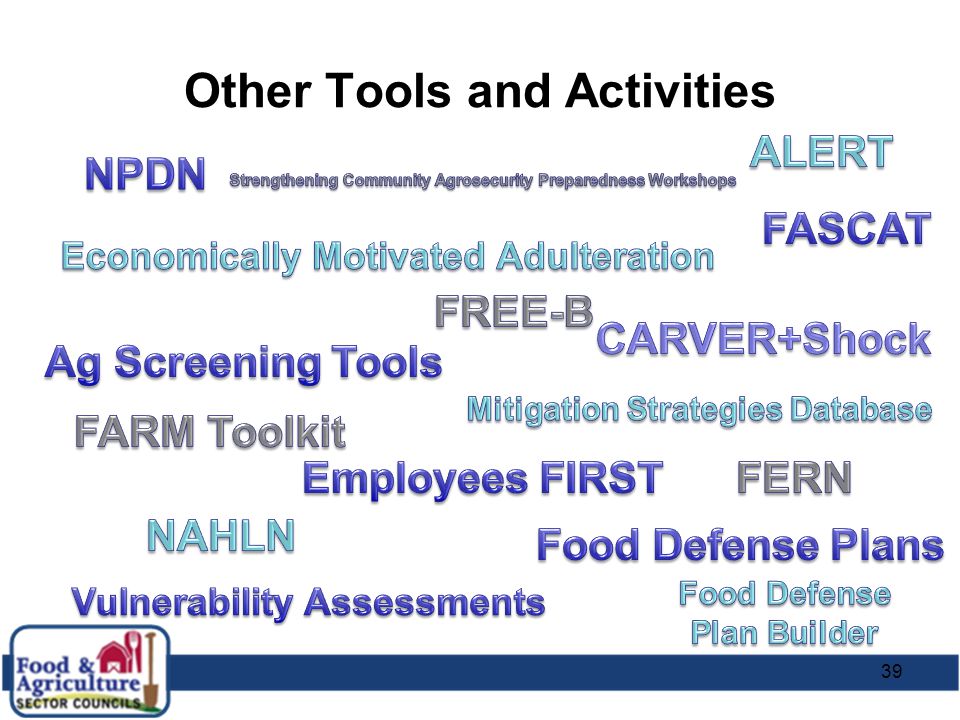 Other Tools and Activities

NPDN

Strengthening Community Agrosecurity Preparedness Workshops

ALERT

FASCAT

Economically Motivated Adulteration

FREE-B

CARVER+Shock

Ag Screening Tools

Mitigation Strategies Database

FARM Toolkit

Employees FIRST

FERN

NAHLN

Food Defense Plans

Vulnerability Assessments

Food Defense Plan Builder

Food & Agriculture SECTOR COUNCILS

39